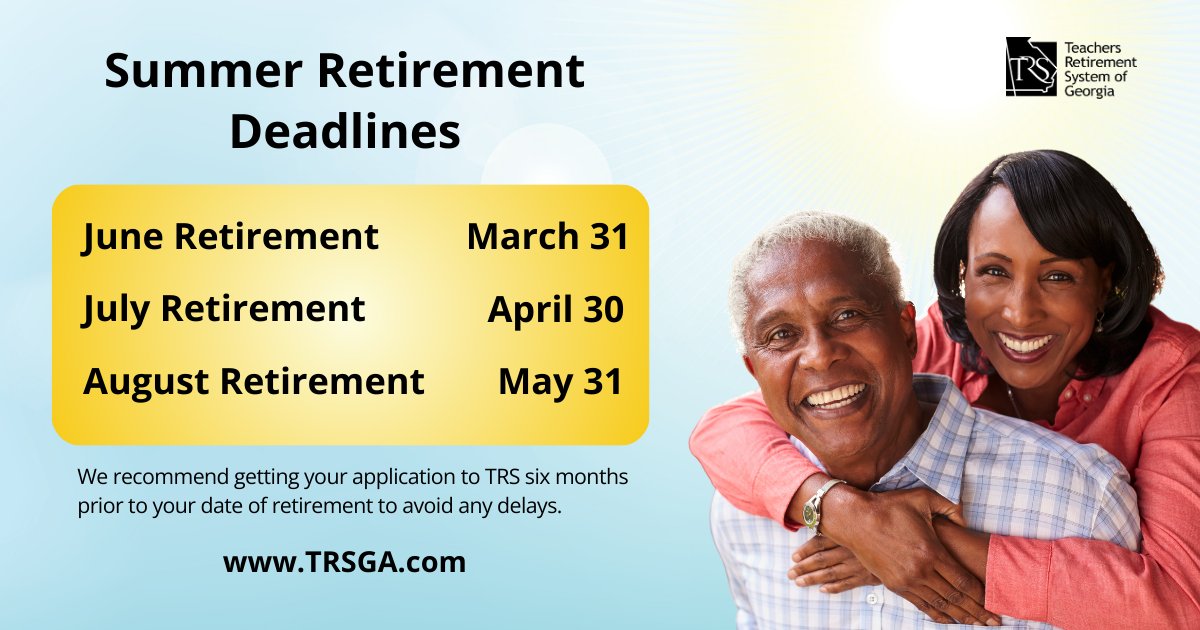 Summer Retirement Deadlines

| June Retirement | March 31 |
|---|---|
| July Retirement | April 30 |
| August Retirement | May 31 |

We recommend getting your application to TRS six months prior to your date of retirement to avoid any delays.

www.TRSGA.com

TRS Teachers Retirement System of Georgia